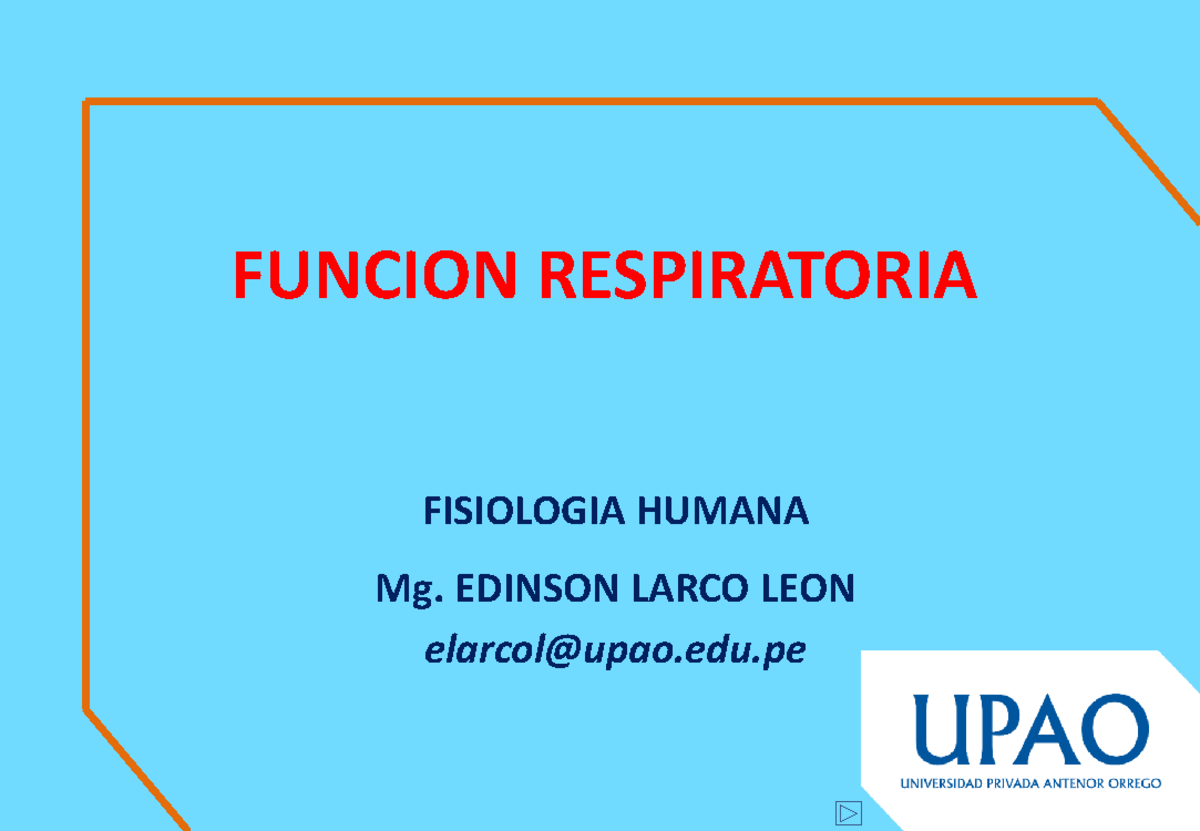 FUNCION RESPIRATORIA

FISIOLOGIA HUMANA

Mg. EDINSON LARCO LEON

elarcol@upao.edu.pe

UPAO
UNIVERSIDAD PRIVADA ANTENOR ORREGO